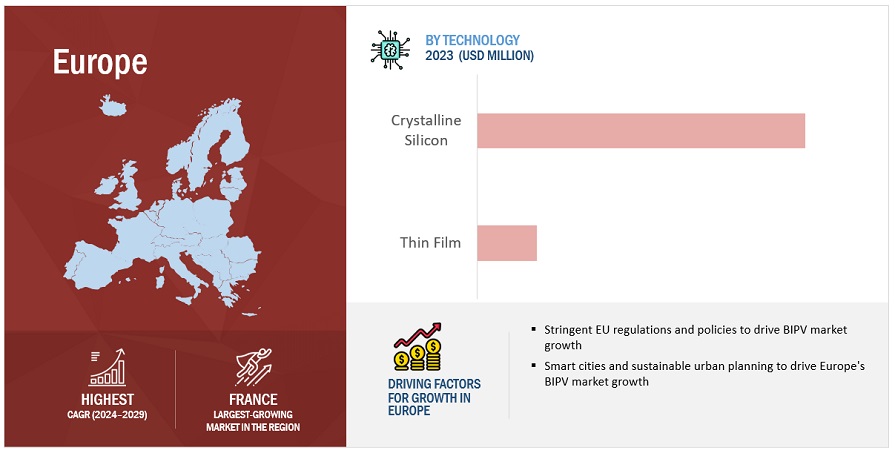 Europe

HIGHEST
CAGR (2024–2029)

FRANCE
LARGEST-GROWING MARKET IN THE REGION

BY TECHNOLOGY
2023 (USD MILLION)

Crystalline Silicon

Thin Film

DRIVING FACTORS FOR GROWTH IN EUROPE

▪ Stringent EU regulations and policies to drive BIPV market growth

▪ Smart cities and sustainable urban planning to drive Europe's BIPV market growth